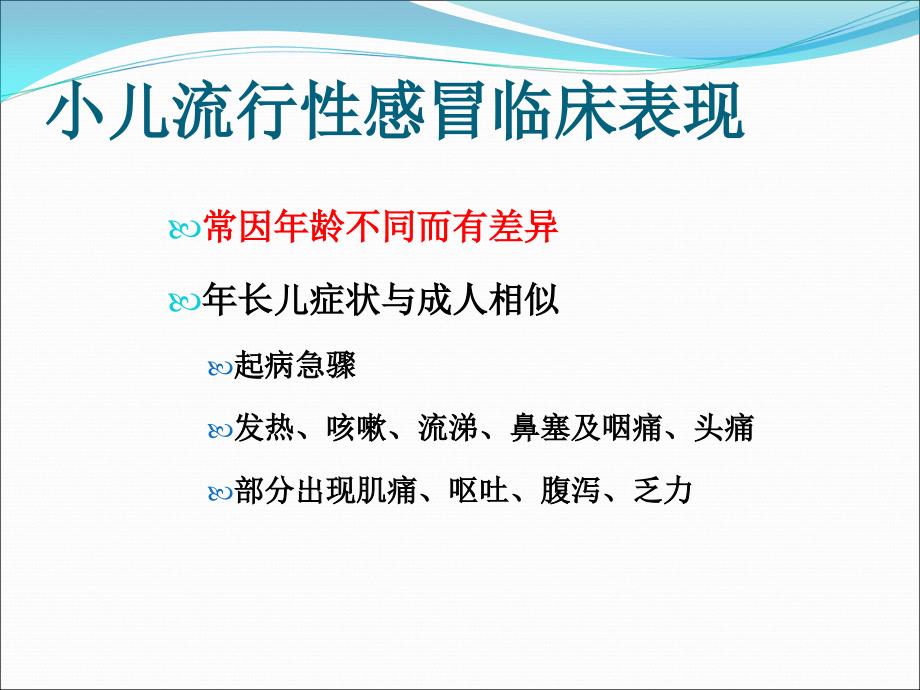 小儿流行性感冒临床表现

常因年龄不同而有差异

年长儿症状与成人相似

起病急骤

发热、咳嗽、流涕、鼻塞及咽痛、头痛

部分出现肌痛、呕吐、腹泻、乏力